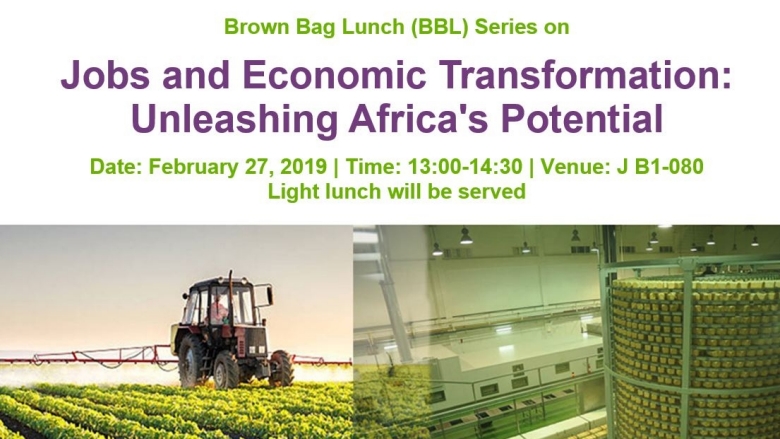 Brown Bag Lunch (BBL) Series on

Jobs and Economic Transformation: Unleashing Africa's Potential

Date: February 27, 2019 | Time: 13:00-14:30 | Venue: J B1-080
Light lunch will be served